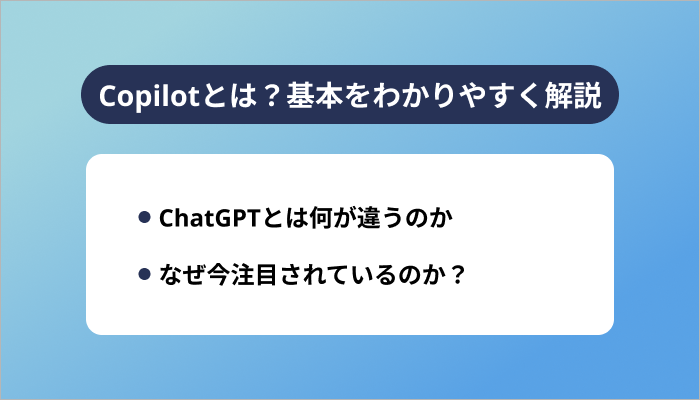 Copilotとは？基本をわかりやすく解説

● ChatGPTとは何が違うのか

● なぜ今注目されているのか？